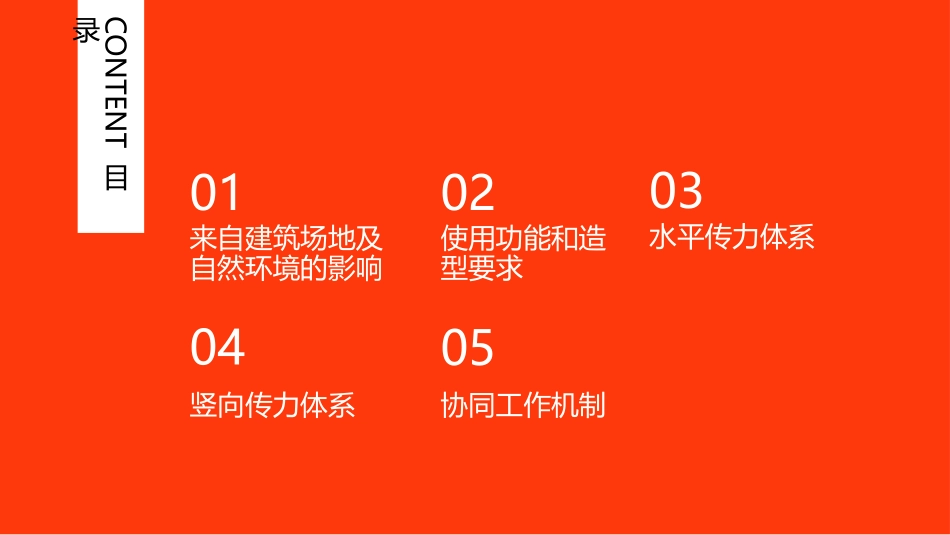 CONTENT 目录

01
来自建筑场地及自然环境的影响

02
使用功能和造型要求

03
水平传力体系

04
竖向传力体系

05
协同工作机制